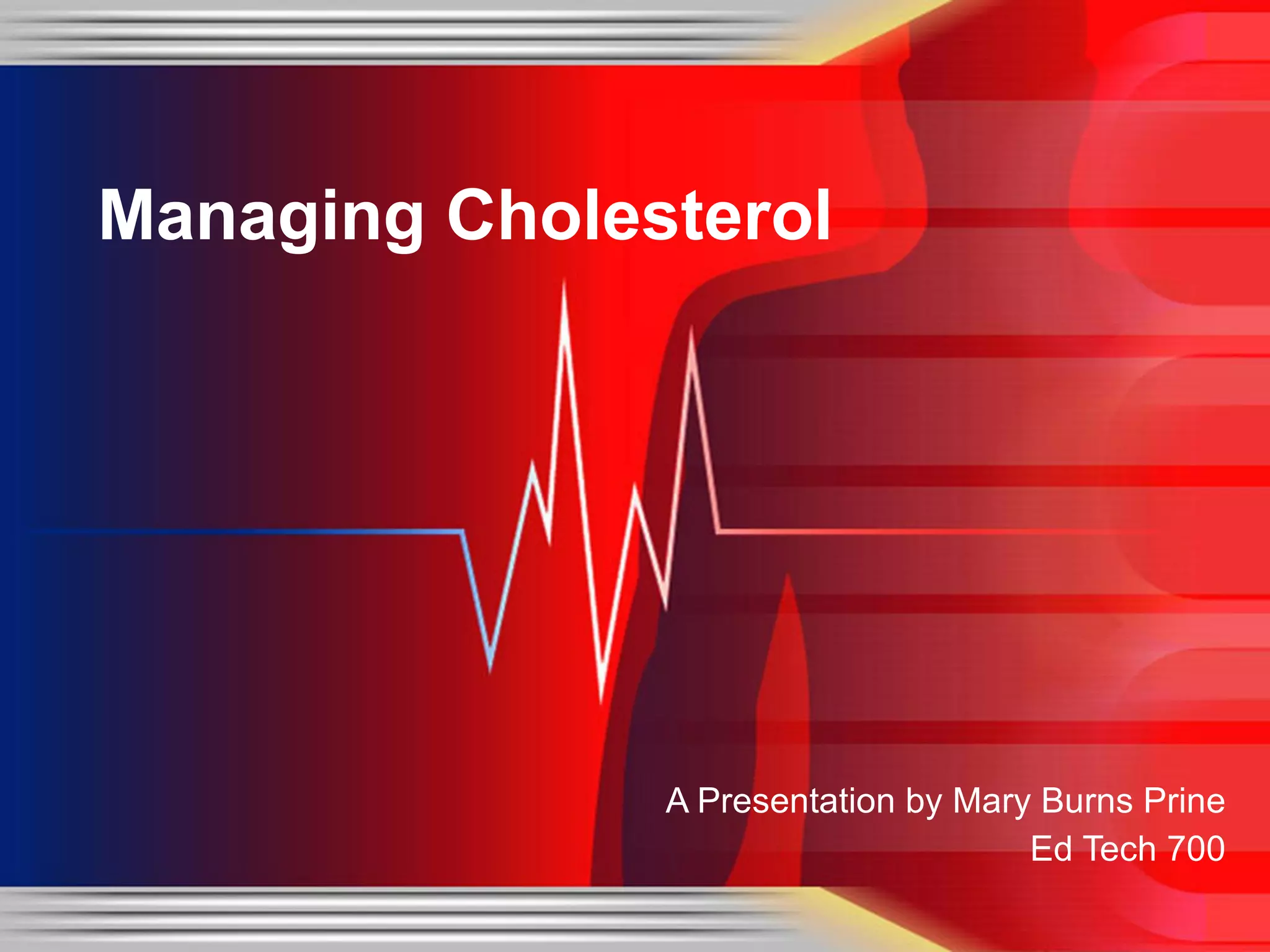 Managing Cholesterol

A Presentation by Mary Burns Prine
Ed Tech 700